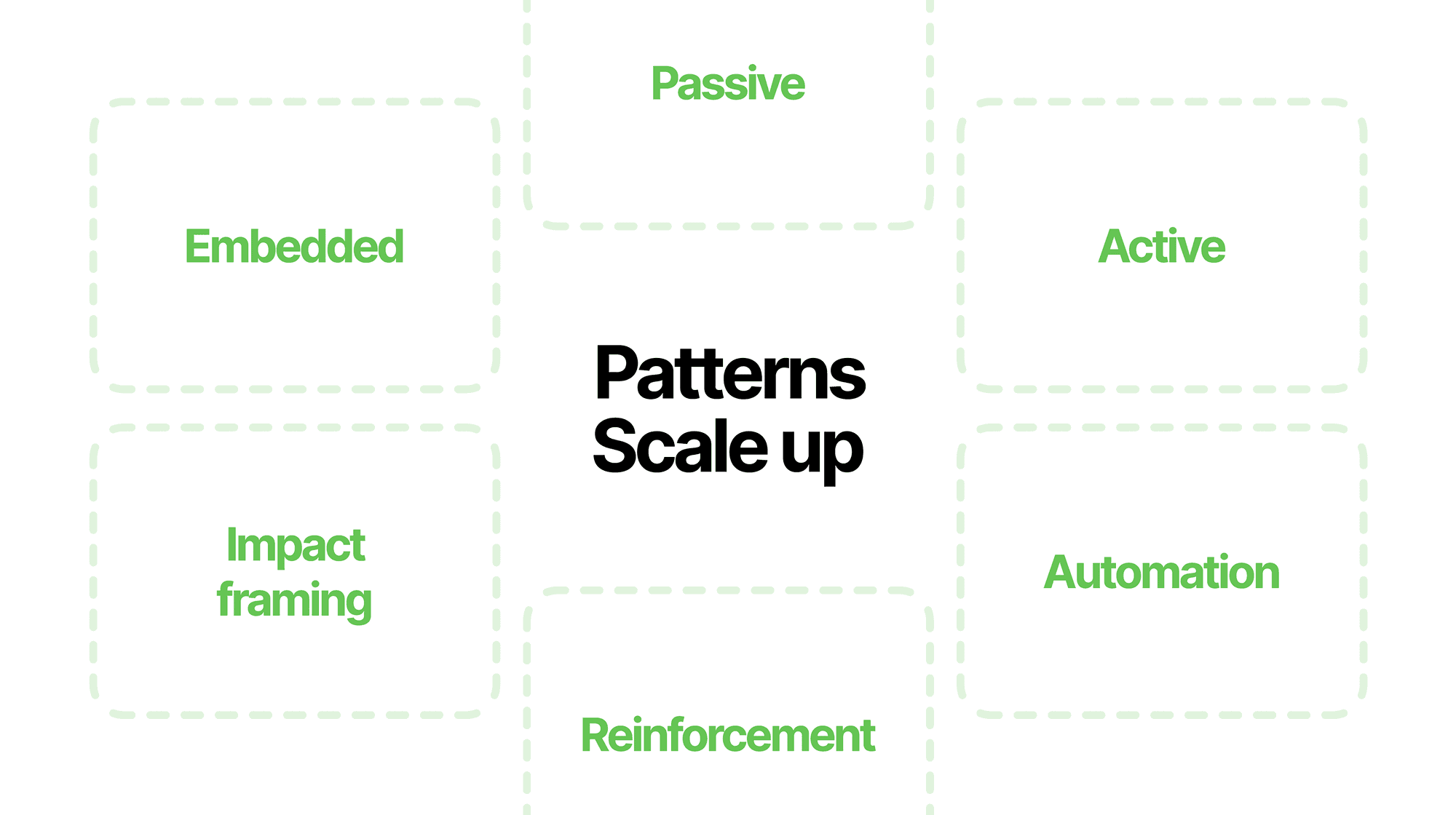 Passive

Embedded

Active

Patterns
Scale up

Impact framing

Automation

Reinforcement